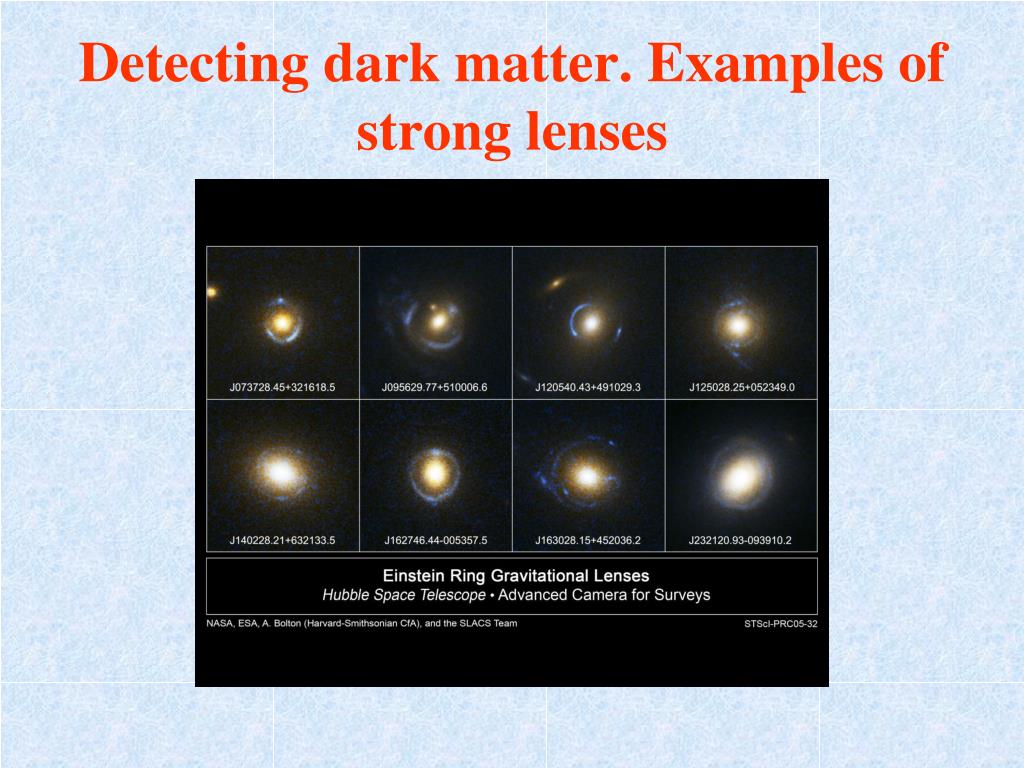 Detecting dark matter. Examples of strong lenses

J073728.45+321618.5

J095629.77+510006.6

J120540.43+491029.3

J125028.25+052349.0

J140228.21+632133.5

J162746.44-005357.5

J163028.15+452036.2

J232120.93-093910.2

Einstein Ring Gravitational Lenses
Hubble Space Telescope • Advanced Camera for Surveys

NASA, ESA, A. Bolton (Harvard-Smithsonian CfA), and the SLACS Team

STScI-PRC05-32